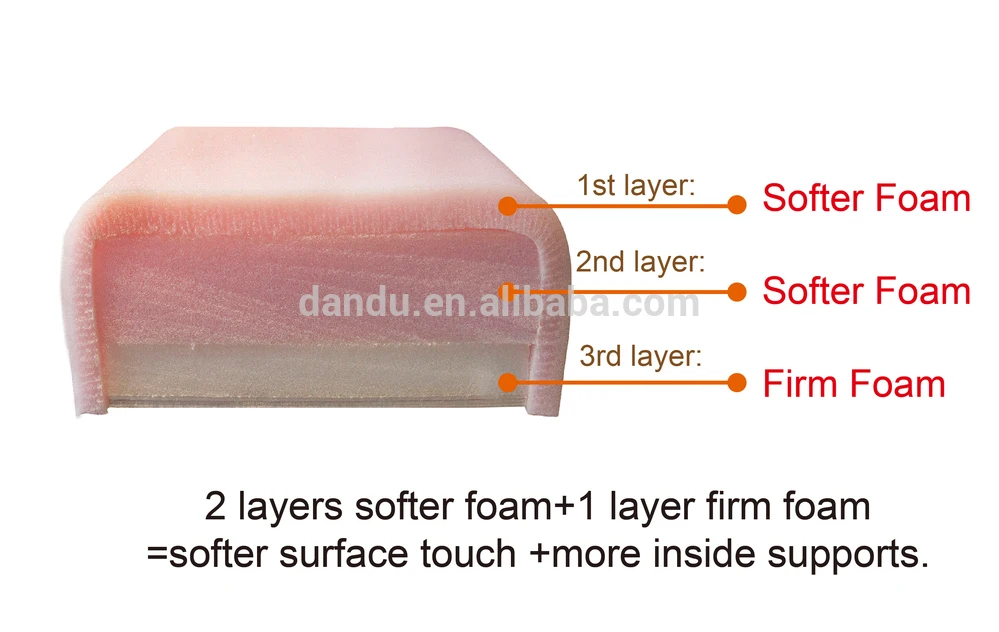 1st layer: Softer Foam

2nd layer: Softer Foam

dandu.en.alibaba.com

3rd layer: Firm Foam

2 layers softer foam+1 layer firm foam
=softer surface touch +more inside supports.